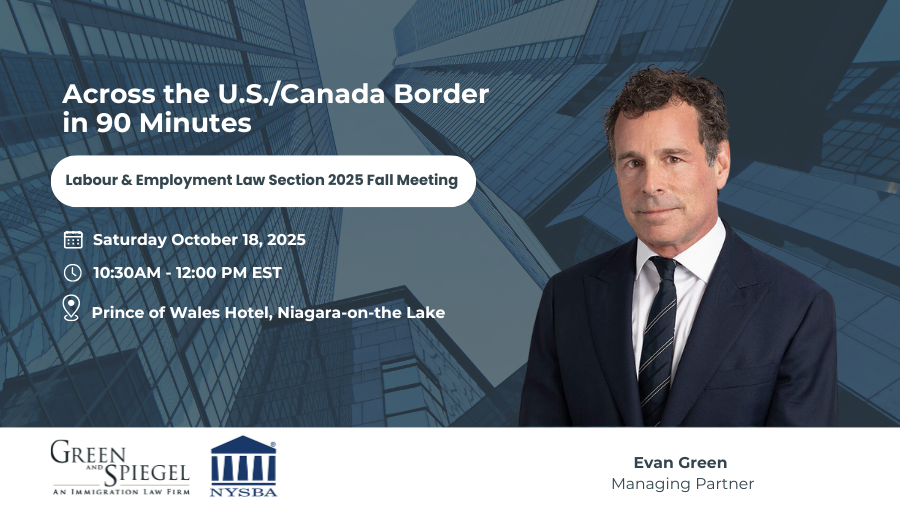 Across the U.S./Canada Border in 90 Minutes

Labour & Employment Law Section 2025 Fall Meeting

Saturday October 18, 2025

10:30AM - 12:00 PM EST

Prince of Wales Hotel, Niagara-on-the Lake

GREEN AND SPIEGEL
AN IMMIGRATION LAW FIRM

NYSBA

Evan Green
Managing Partner